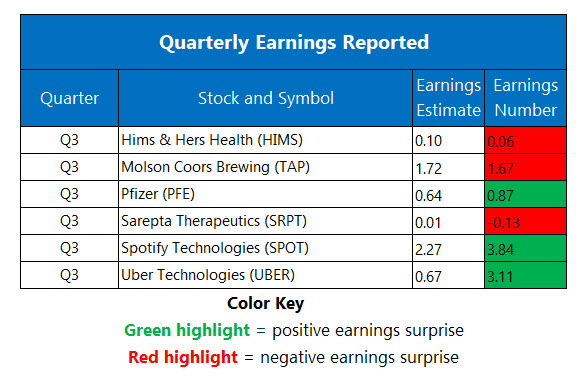 Quarterly Earnings Reported

| Quarter | Stock and Symbol | Earnings Estimate | Earnings Number |
|---|---|---|---|
| Q3 | Hims & Hers Health (HIMS) | 0.10 | 0.06 |
| Q3 | Molson Coors Brewing (TAP) | 1.72 | 1.67 |
| Q3 | Pfizer (PFE) | 0.64 | 0.87 |
| Q3 | Sarepta Therapeutics (SRPT) | 0.01 | -0.13 |
| Q3 | Spotify Technologies (SPOT) | 2.27 | 3.84 |
| Q3 | Uber Technologies (UBER) | 0.67 | 3.11 |

Color Key

Green highlight = positive earnings surprise

Red highlight = negative earnings surprise